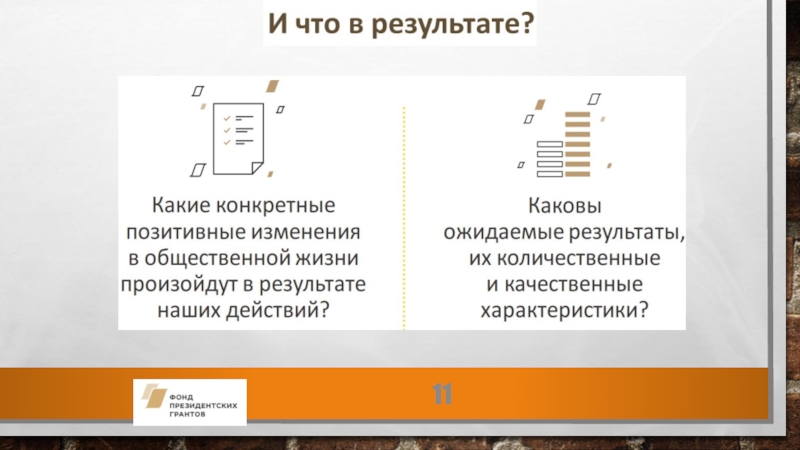 И что в результате?

Какие конкретные позитивные изменения в общественной жизни произойдут в результате наших действий?

Каковы ожидаемые результаты, их количественные и качественные характеристики?

ФОНД ПРЕЗИДЕНТСКИХ ГРАНТОВ

11